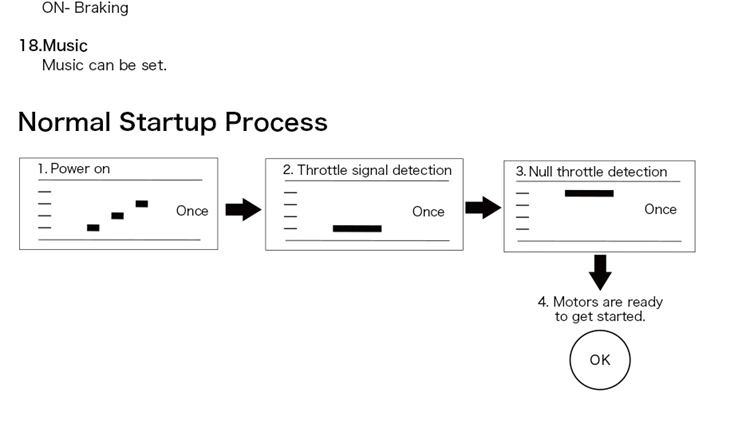 ON- Braking

18.Music
Music can be set.

Normal Startup Process

1. Power on
Once

2. Throttle signal detection
Once

3. Null throttle detection
Once

4. Motors are ready to get started.

OK